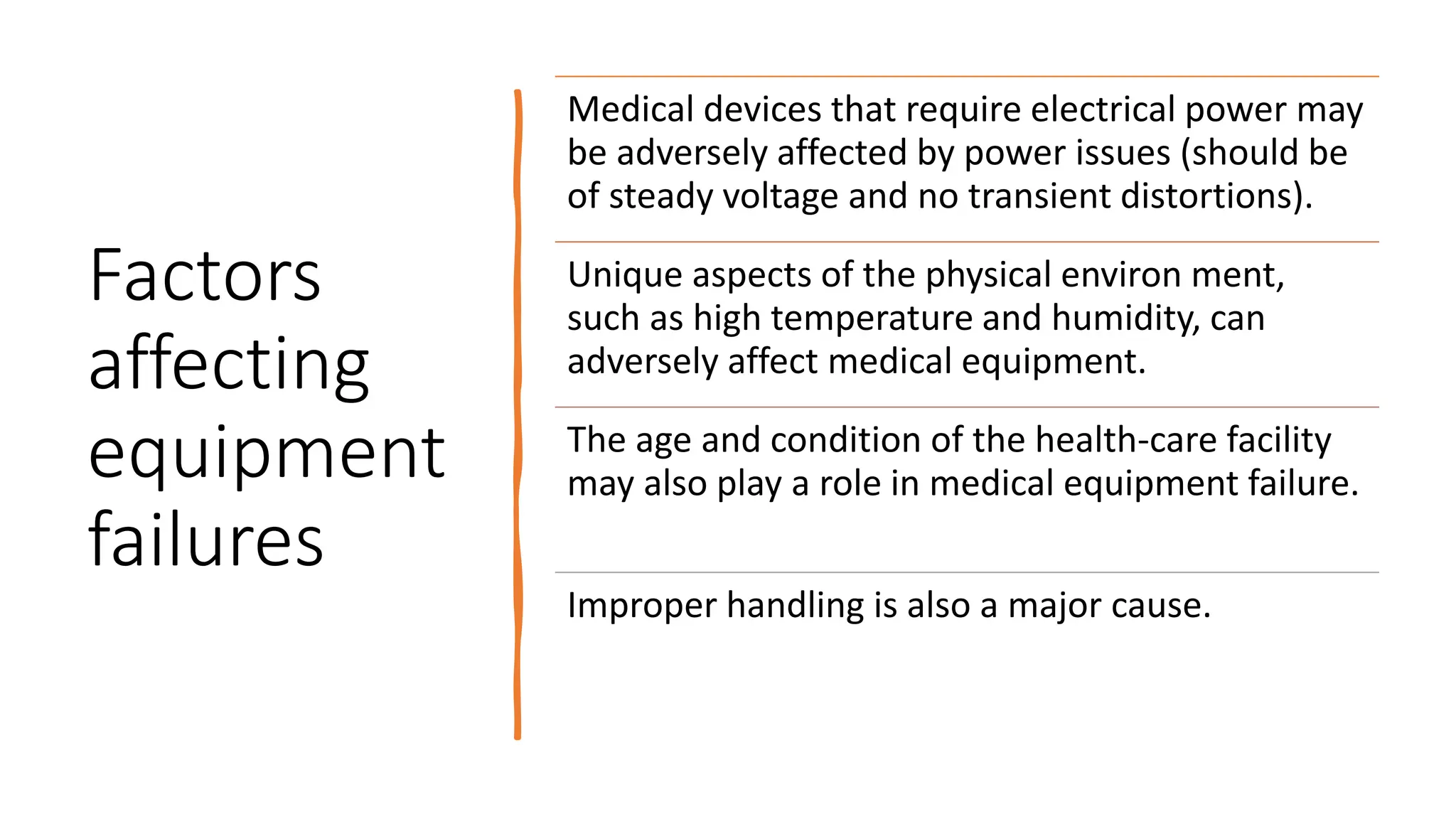 Factors affecting equipment failures

Medical devices that require electrical power may be adversely affected by power issues (should be of steady voltage and no transient distortions).

Unique aspects of the physical environ ment, such as high temperature and humidity, can adversely affect medical equipment.

The age and condition of the health-care facility may also play a role in medical equipment failure.

Improper handling is also a major cause.